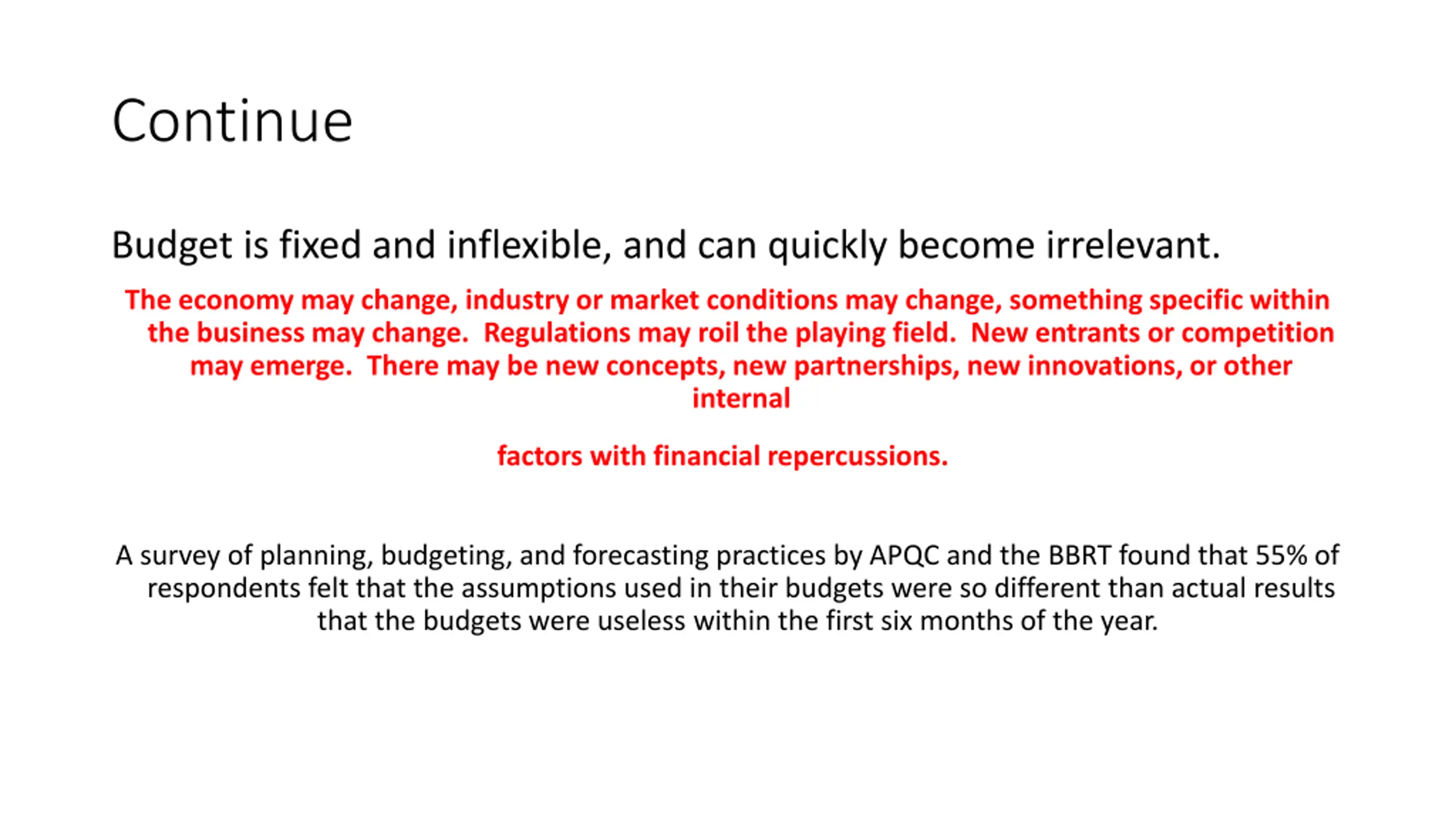 Continue

Budget is fixed and inflexible, and can quickly become irrelevant.

The economy may change, industry or market conditions may change, something specific within the business may change. Regulations may roil the playing field. New entrants or competition may emerge. There may be new concepts, new partnerships, new innovations, or other internal

factors with financial repercussions.

A survey of planning, budgeting, and forecasting practices by APQC and the BBRT found that 55% of respondents felt that the assumptions used in their budgets were so different than actual results that the budgets were useless within the first six months of the year.